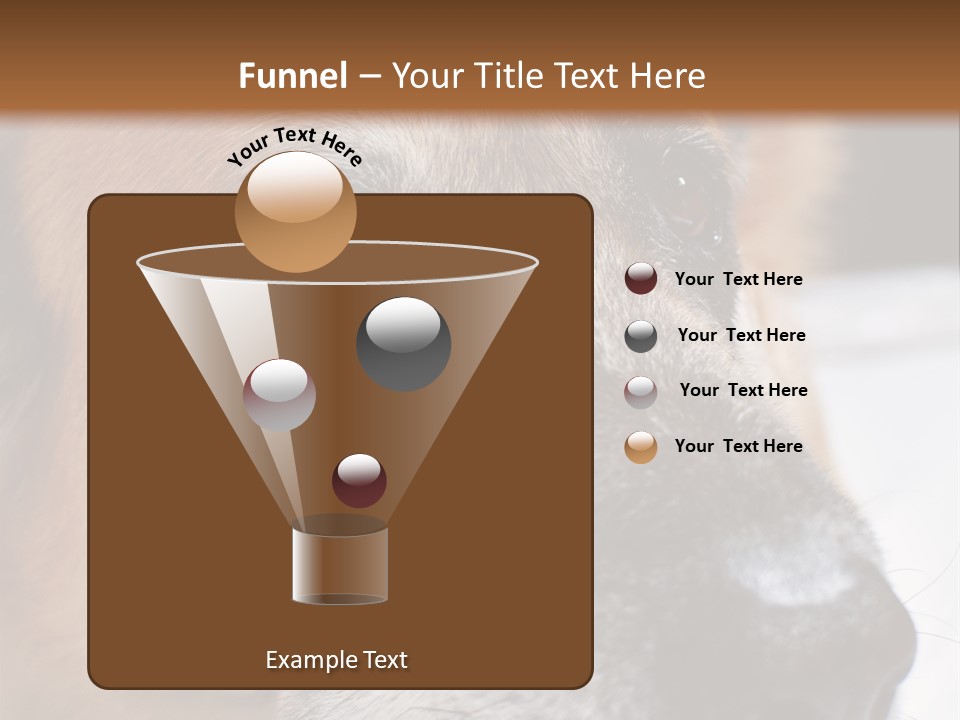 Funnel – Your Title Text Here

Your Text Here

Your Text Here

Your Text Here

Your Text Here

Your Text Here

Example Text